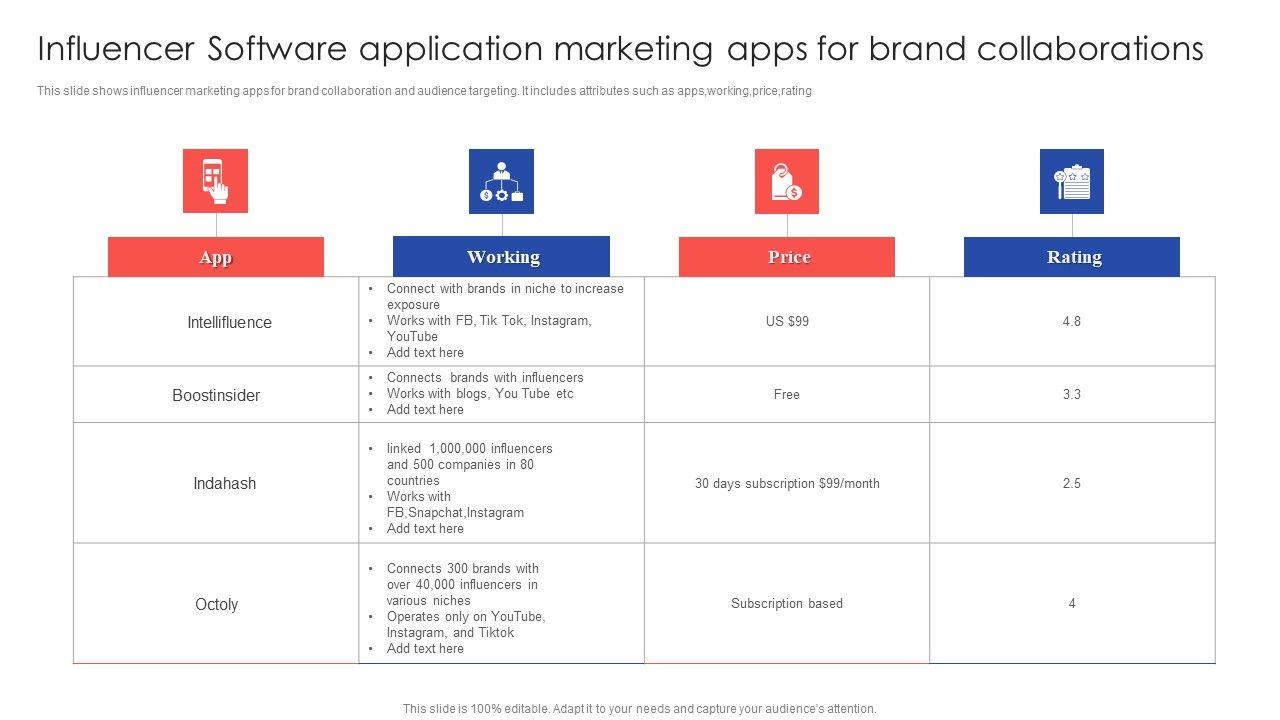 Influencer Software application marketing apps for brand collaborations

This slide shows influencer marketing apps for brand collaboration and audience targeting. It includes attributes such as apps,working,price,rating

| App | Working | Price | Rating |
|---|---|---|---|
| Intellifluence | • Connect with brands in niche to increase exposure • Works with FB, Tik Tok, Instagram, YouTube • Add text here | US \$99 | 4.8 |
| Boostinsider | • Connects brands with influencers • Works with blogs, You Tube etc • Add text here | Free | 3.3 |
| Indahash | • linked 1,000,000 influencers and 500 companies in 80 countries • Works with FB,Snapchat,Instagram • Add text here | 30 days subscription \$99/month | 2.5 |
| Octoly | • Connects 300 brands with over 40,000 influencers in various niches • Operates only on YouTube, Instagram, and Tiktok • Add text here | Subscription based | 4 |

This slide is 100% editable. Adapt it to your needs and capture your audience's attention.